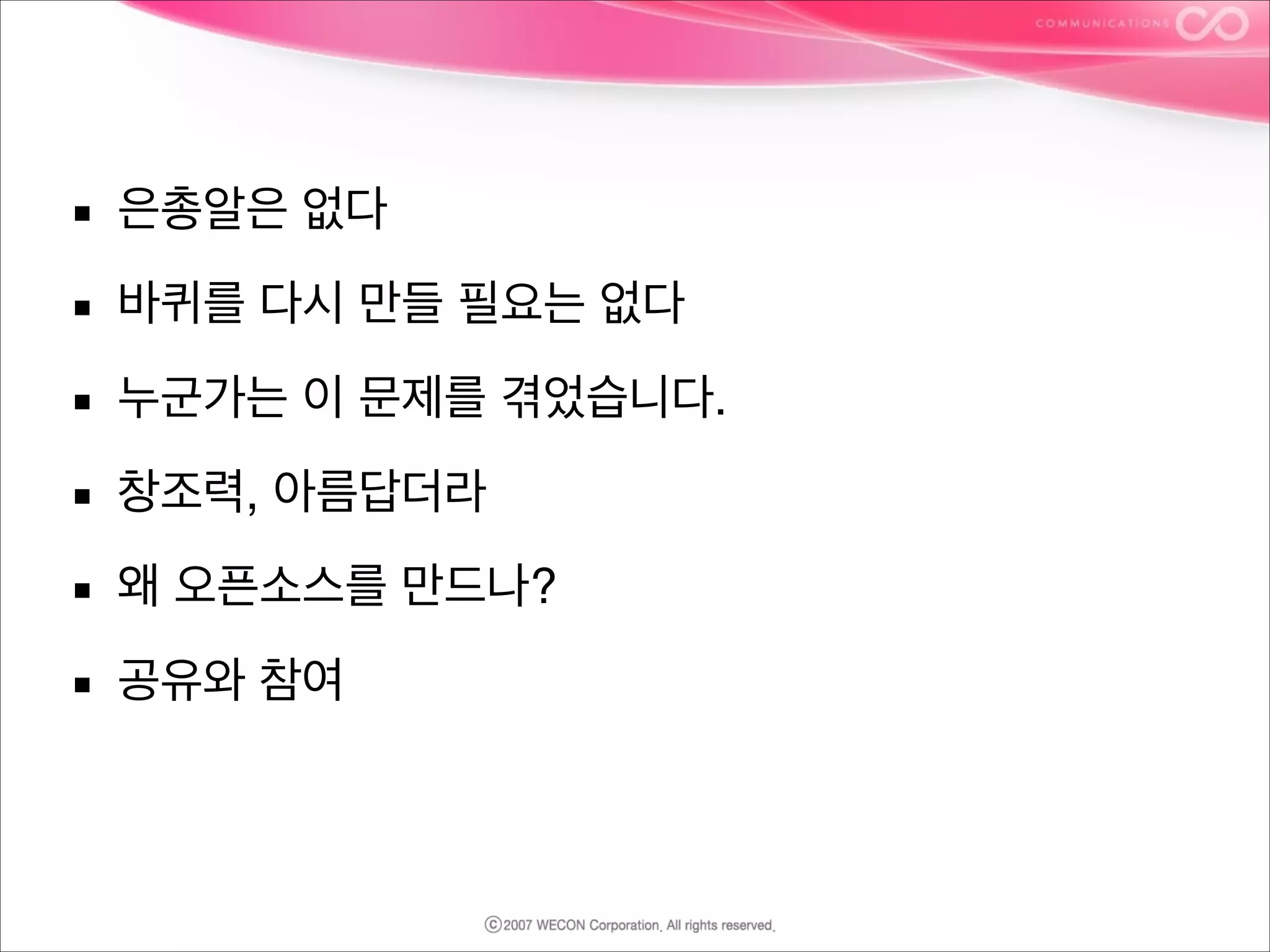 COMMUNICATIONS

▪ 은총알은 없다

▪ 바퀴를 다시 만들 필요는 없다

▪ 누군가는 이 문제를 겪었습니다.

▪ 창조력, 아름답더라

▪ 왜 오픈소스를 만드나?

▪ 공유와 참여

ⓒ2007 WECON Corporation. All rights reserved.